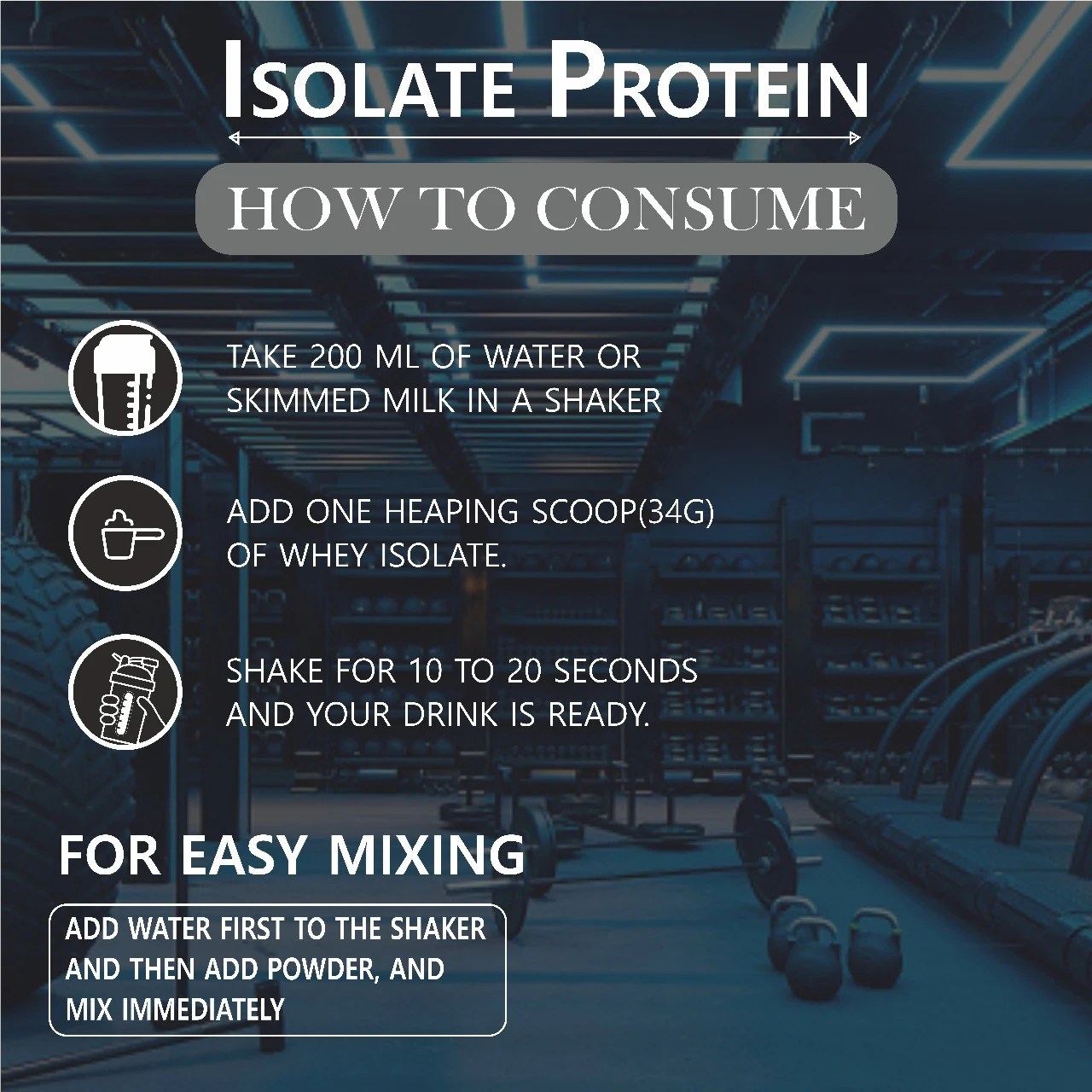 ISOLATE PROTEIN

HOW TO CONSUME

TAKE 200 ML OF WATER OR SKIMMED MILK IN A SHAKER

ADD ONE HEAPING SCOOP(34G) OF WHEY ISOLATE.

SHAKE FOR 10 TO 20 SECONDS AND YOUR DRINK IS READY.

FOR EASY MIXING

ADD WATER FIRST TO THE SHAKER AND THEN ADD POWDER, AND MIX IMMEDIATELY